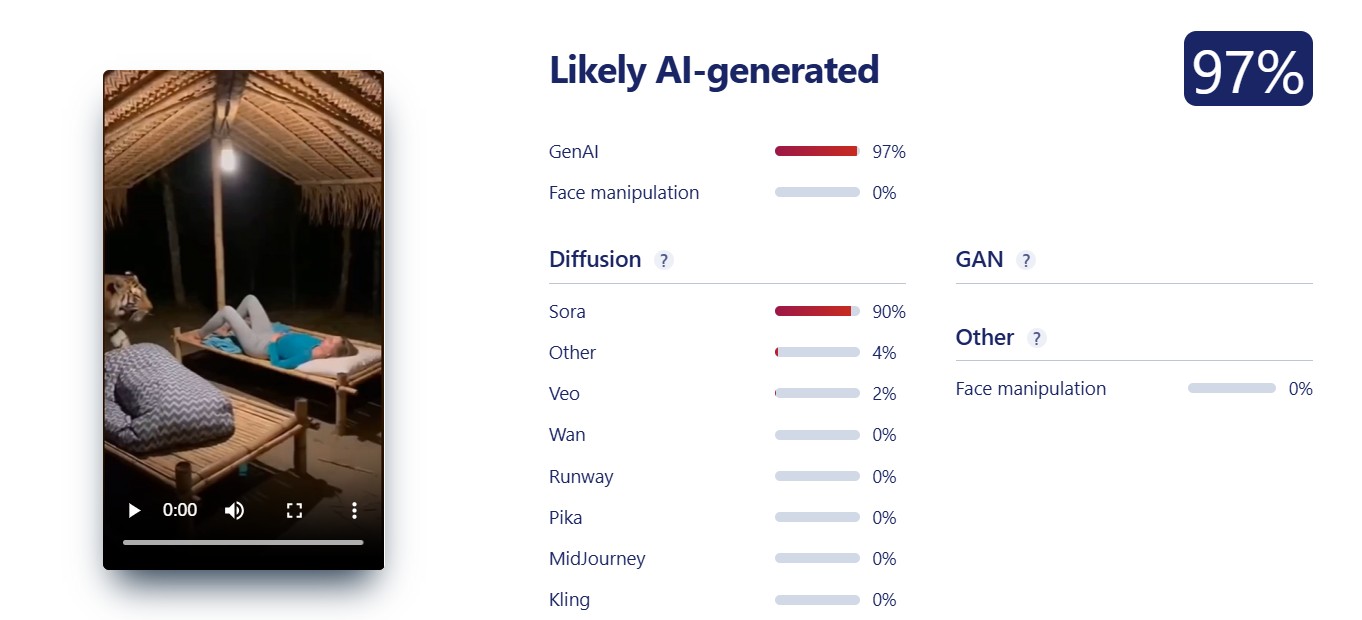 0:00

Likely AI-generated

97%

GenAI 97%
Face manipulation 0%

Diffusion ?

Sora 90%
Other 4%
Veo 2%
Wan 0%
Runway 0%
Pika 0%
MidJourney 0%
Kling 0%

GAN ?

Other ?

Face manipulation 0%